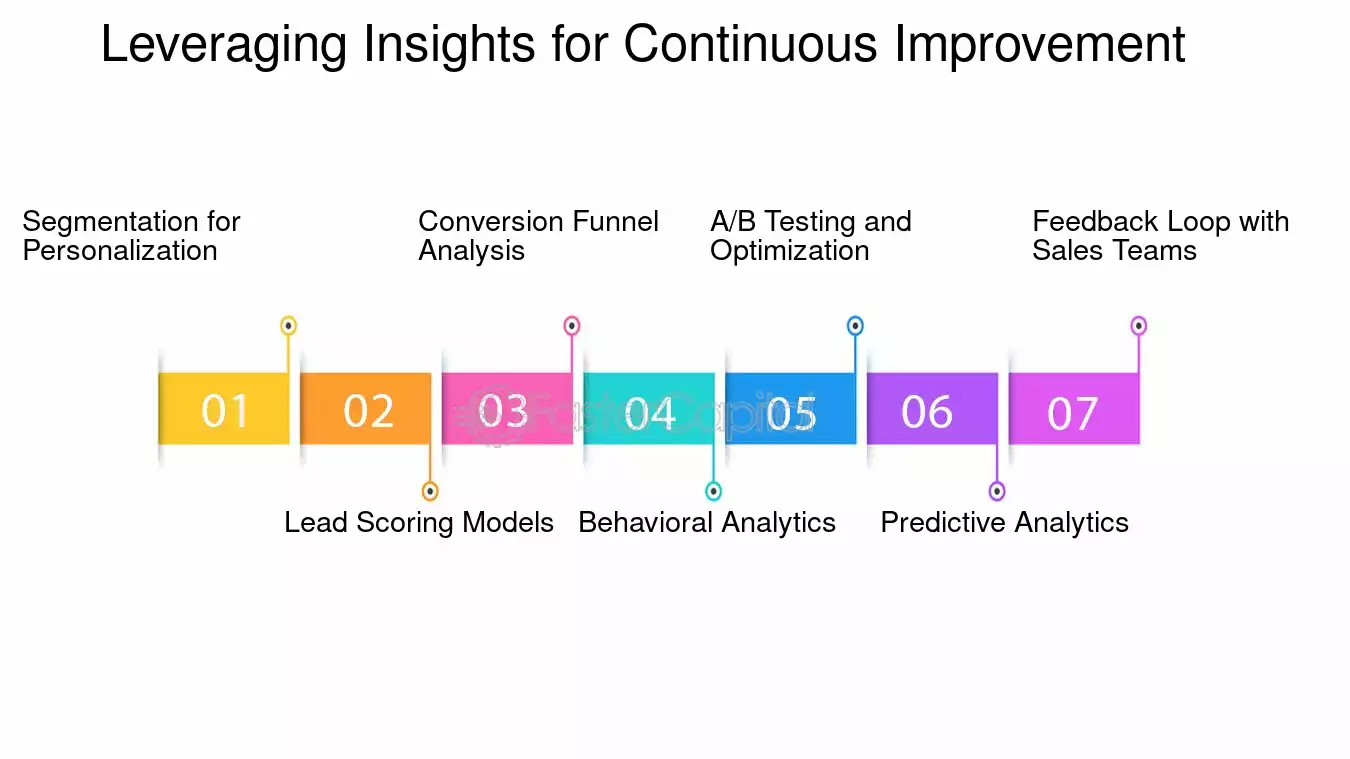 Leveraging Insights for Continuous Improvement

Segmentation for Personalization

Conversion Funnel Analysis

A/B Testing and Optimization

Feedback Loop with Sales Teams

01 02 03 04 05 06 07

FasterCapital

Lead Scoring Models

Behavioral Analytics

Predictive Analytics